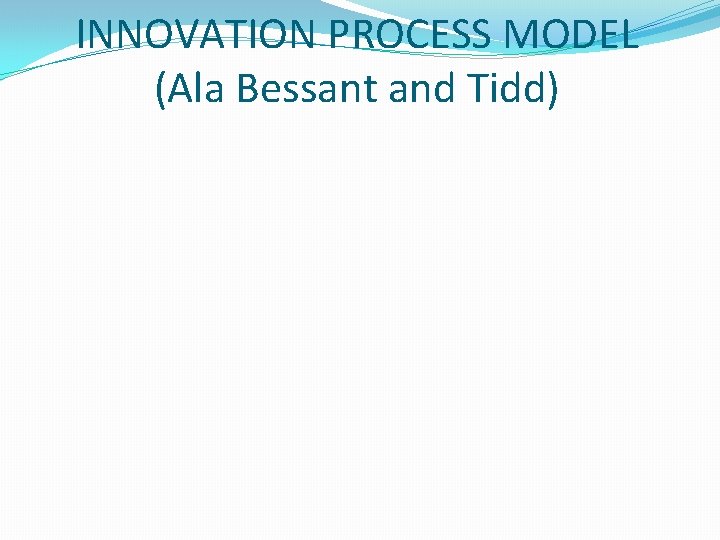 INNOVATION PROCESS MODEL (Ala Bessant and Tidd)